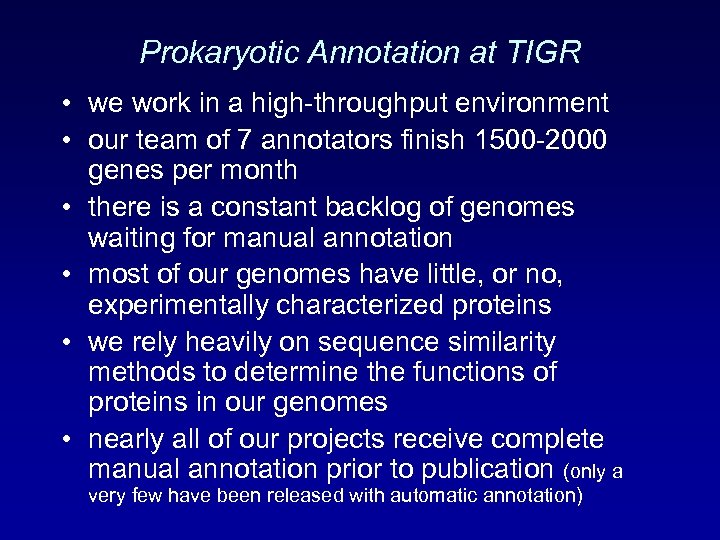 Prokaryotic Annotation at TIGR

• we work in a high-throughput environment

• our team of 7 annotators finish 1500-2000 genes per month

• there is a constant backlog of genomes waiting for manual annotation

• most of our genomes have little, or no, experimentally characterized proteins

• we rely heavily on sequence similarity methods to determine the functions of proteins in our genomes

• nearly all of our projects receive complete manual annotation prior to publication (only a very few have been released with automatic annotation)